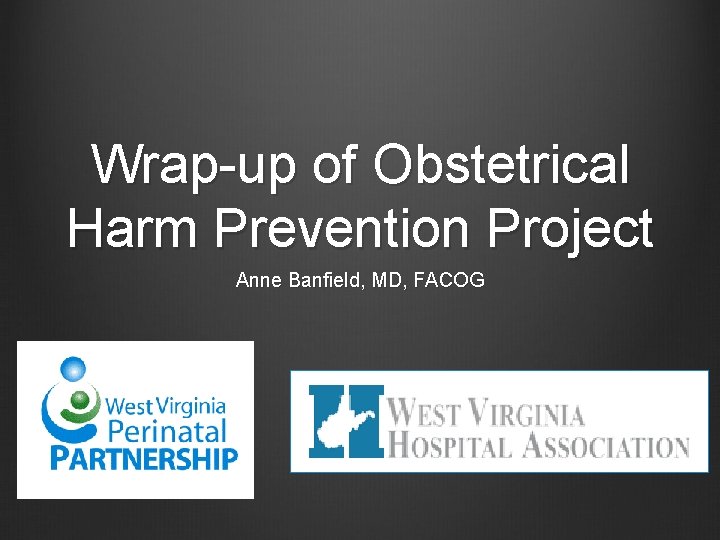 Wrap-up of Obstetrical Harm Prevention Project

Anne Banfield, MD, FACOG

West Virginia Perinatal PARTNERSHIP

WEST VIRGINIA HOSPITAL ASSOCIATION